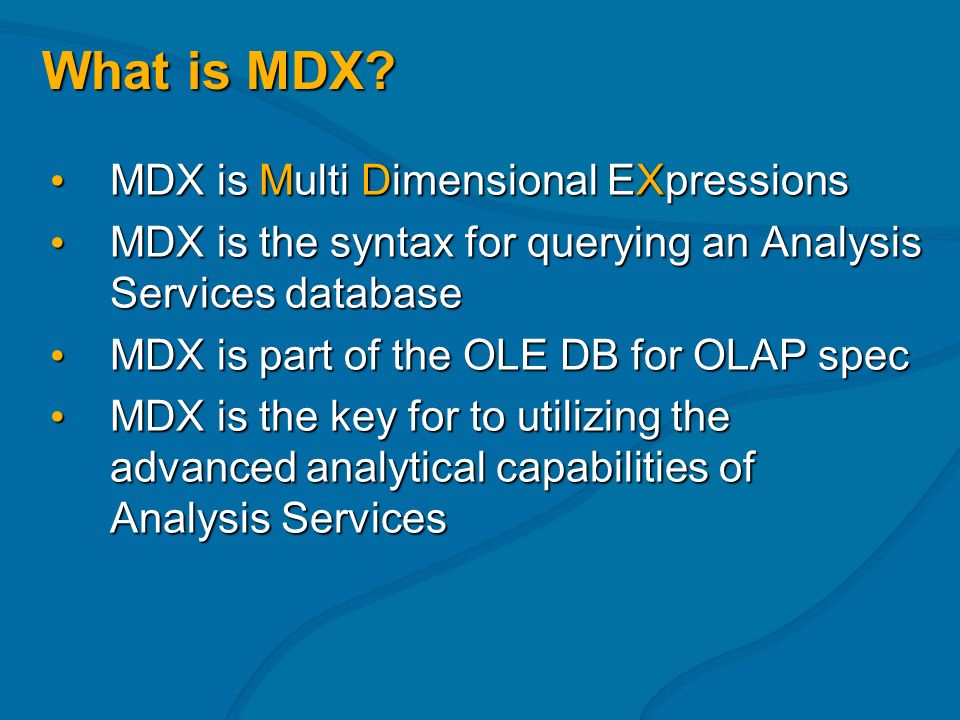 What is MDX?

• MDX is Multi Dimensional EXpressions

• MDX is the syntax for querying an Analysis Services database

• MDX is part of the OLE DB for OLAP spec

• MDX is the key for to utilizing the advanced analytical capabilities of Analysis Services